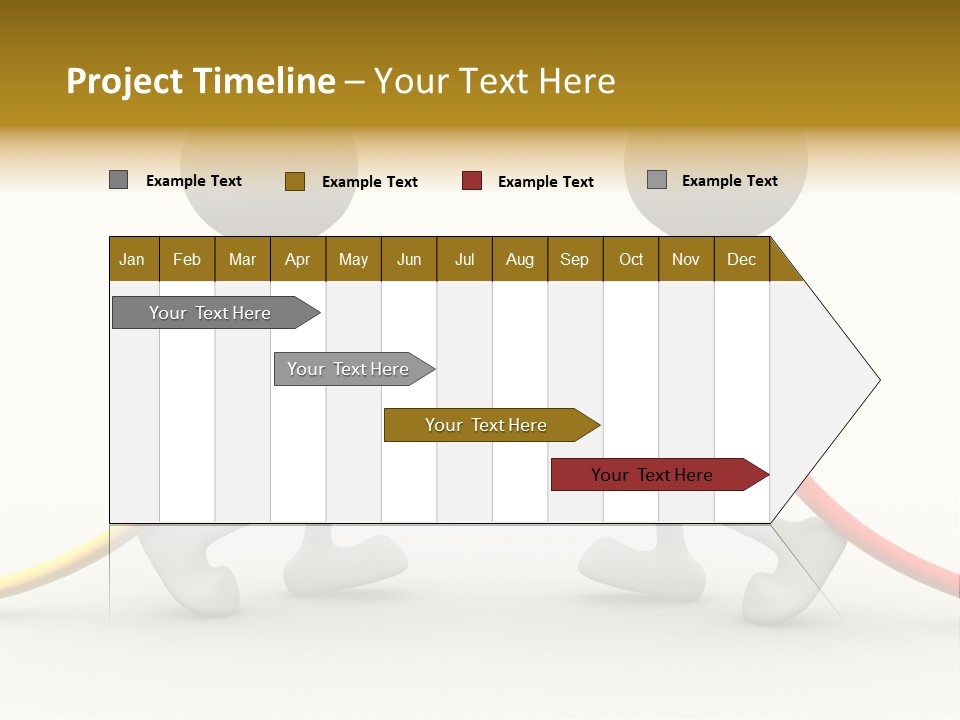 Project Timeline – Your Text Here

Example Text Example Text Example Text Example Text

| Jan | Feb | Mar | Apr | May | Jun | Jul | Aug | Sep | Oct | Nov | Dec |
|---|---|---|---|---|---|---|---|---|---|---|---|

Your Text Here

Your Text Here

Your Text Here

Your Text Here